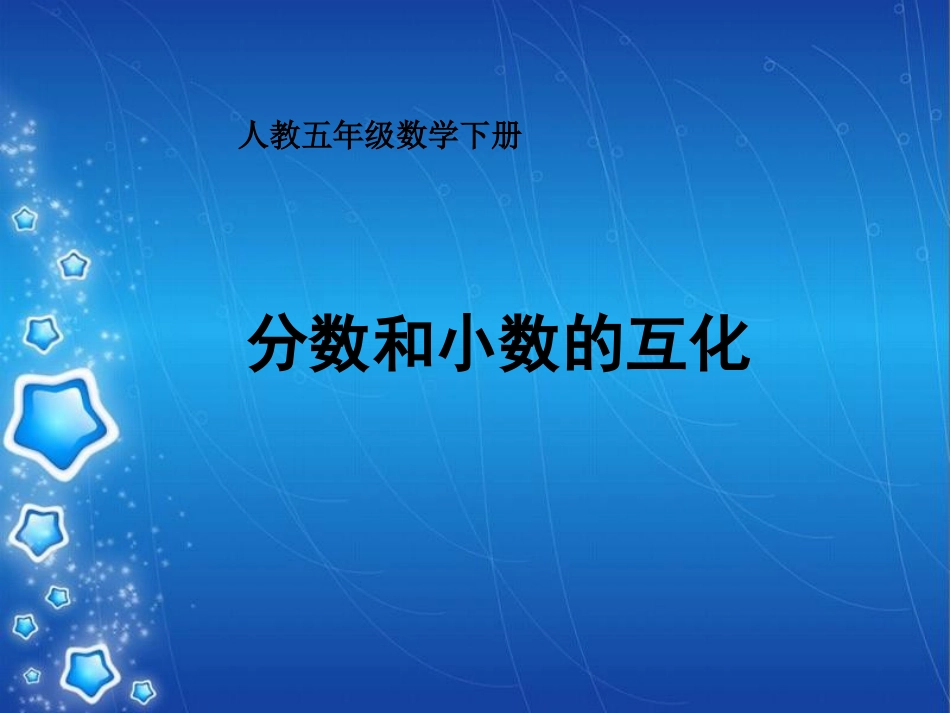 人教五年级数学下册

分数和小数的互化